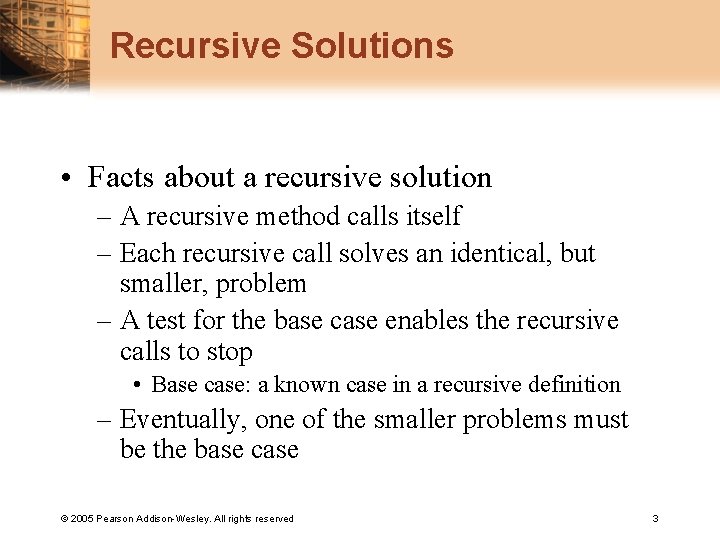 Recursive Solutions

• Facts about a recursive solution
– A recursive method calls itself
– Each recursive call solves an identical, but smaller, problem
– A test for the base case enables the recursive calls to stop
• Base case: a known case in a recursive definition
– Eventually, one of the smaller problems must be the base case

© 2005 Pearson Addison-Wesley. All rights reserved

3